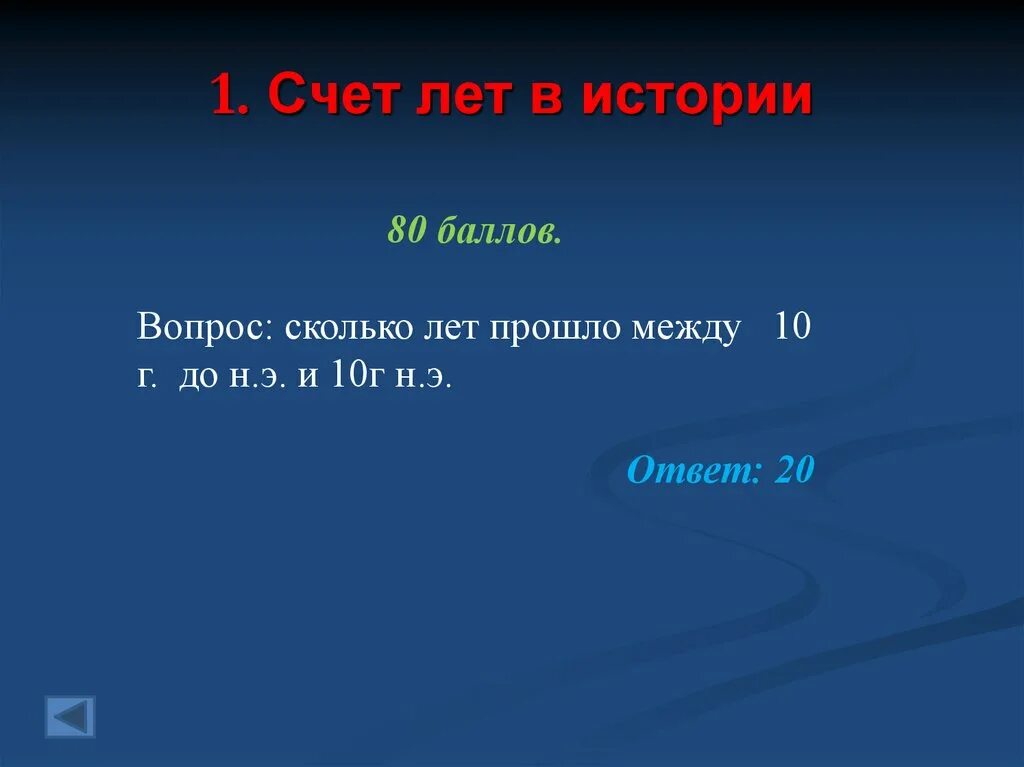 1. Счет лет в истории

80 баллов.

Вопрос: сколько лет прошло между 10 г. до н.э. и 10г н.э.

Ответ: 20